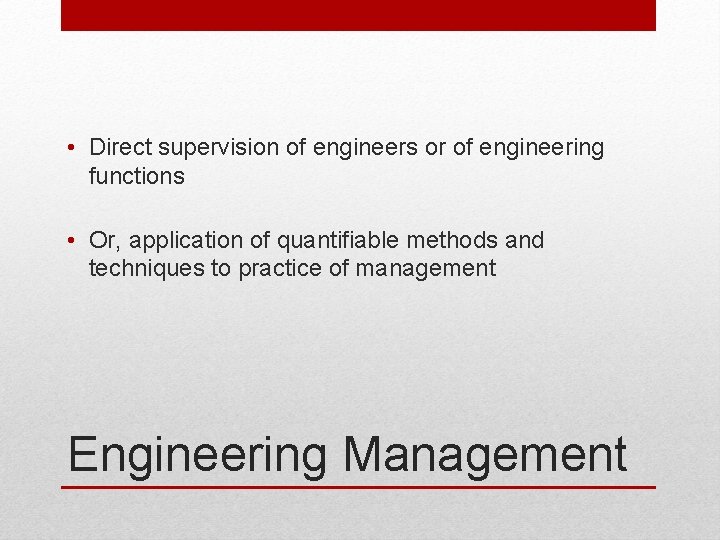 • Direct supervision of engineers or of engineering functions

• Or, application of quantifiable methods and techniques to practice of management

Engineering Management